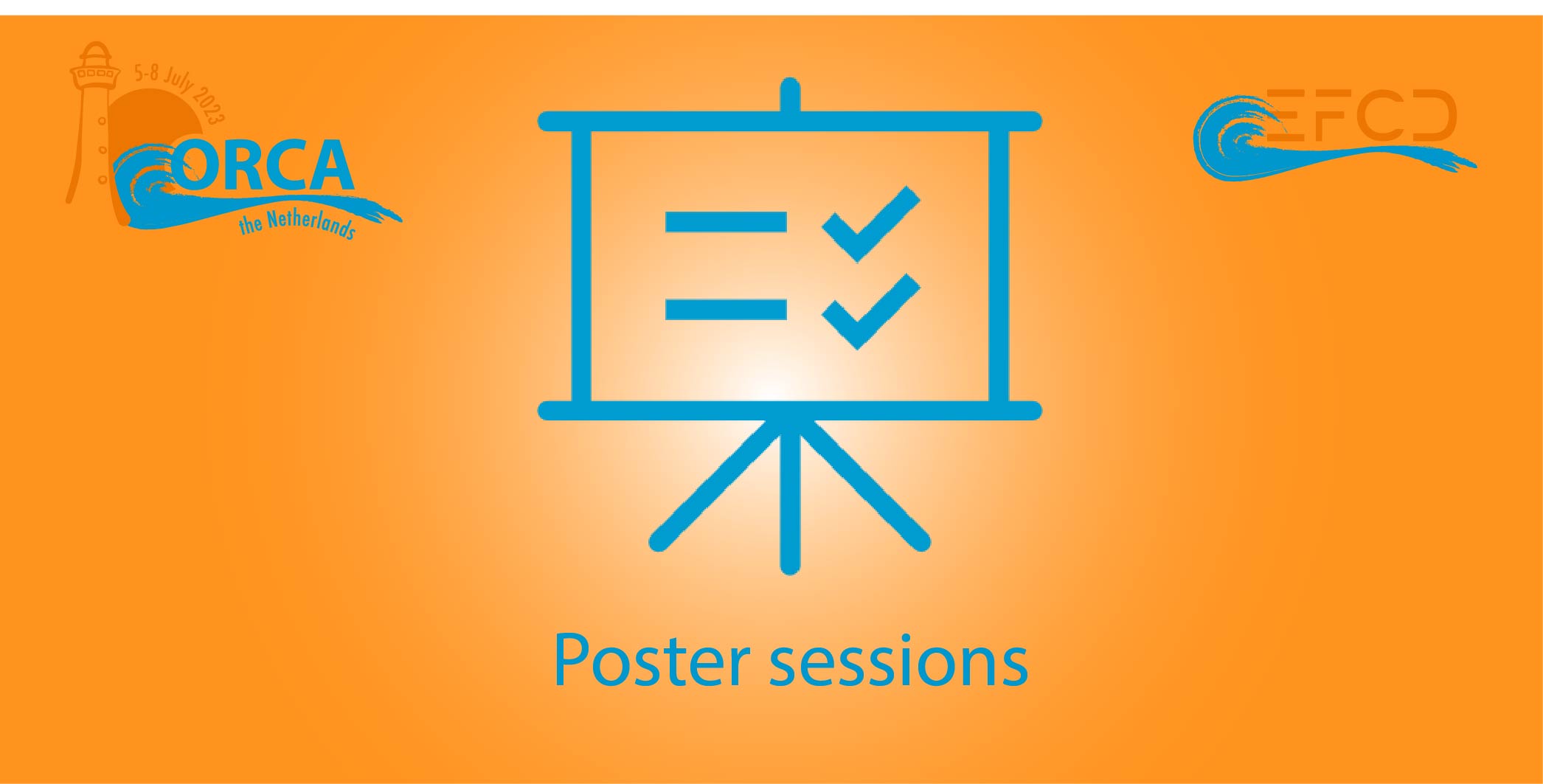 5-8 July 2023
ORCA
the Netherlands

EFCD

Poster sessions